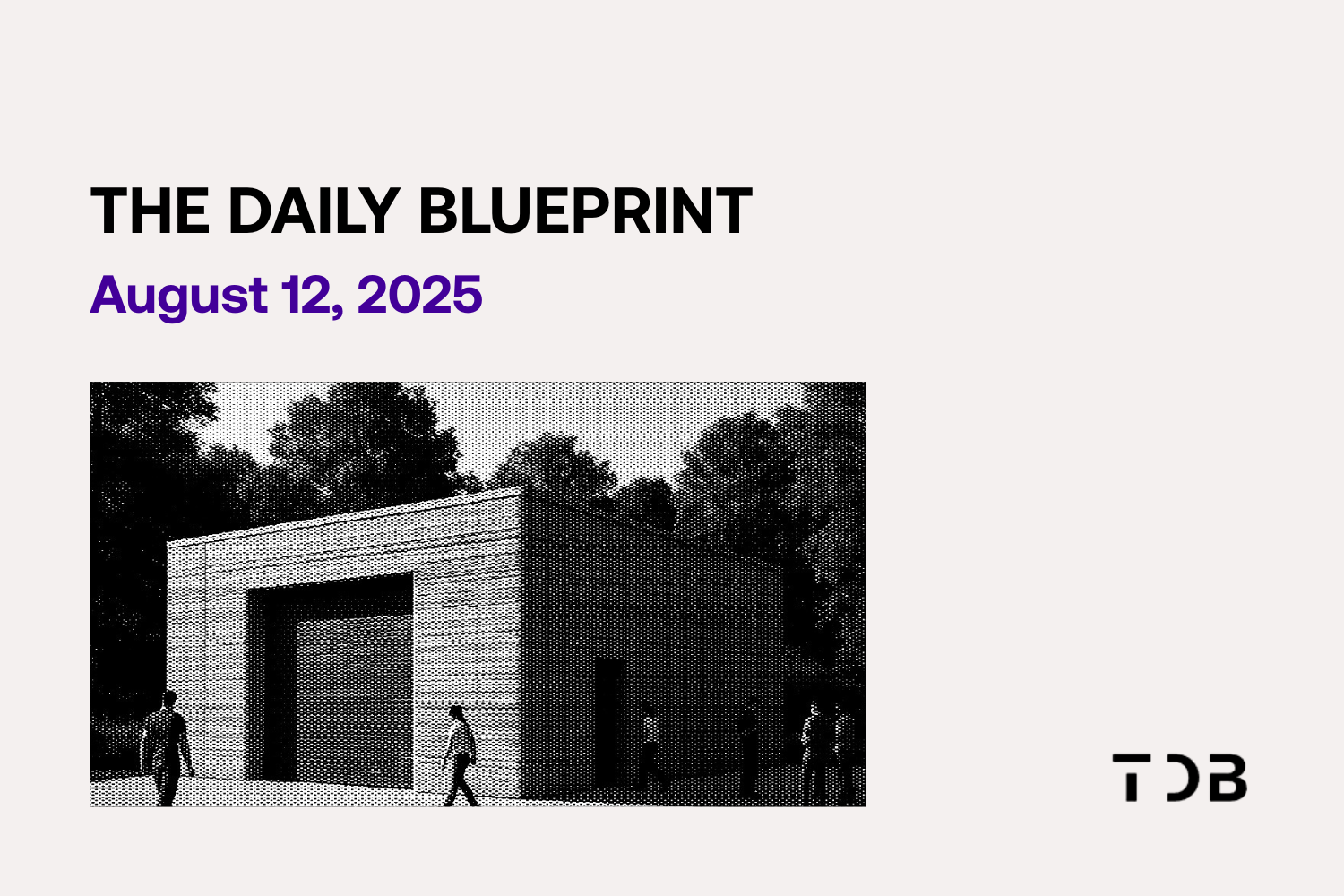 THE DAILY BLUEPRINT

August 12, 2025

TDB